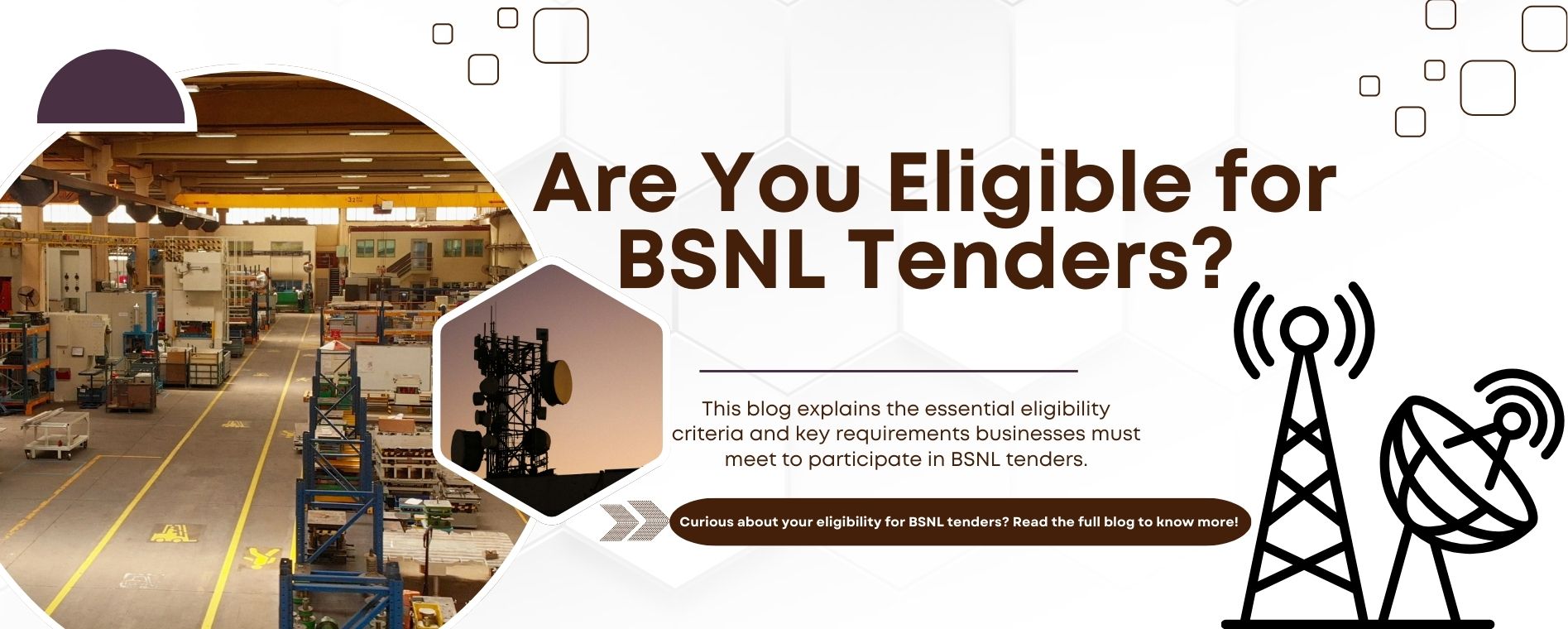 Are You Eligible for BSNL Tenders?

This blog explains the essential eligibility criteria and key requirements businesses must meet to participate in BSNL tenders.

Curious about your eligibility for BSNL tenders? Read the full blog to know more!